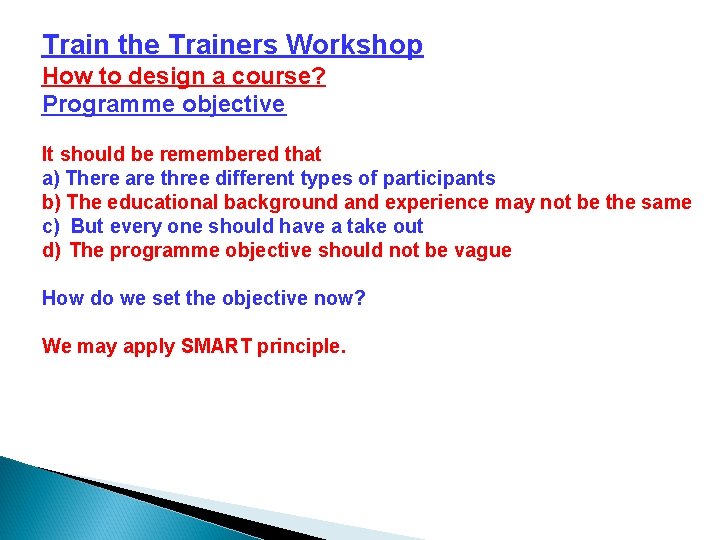 Train the Trainers Workshop
How to design a course?
Programme objective

It should be remembered that
a) There are three different types of participants
b) The educational background and experience may not be the same
c) But every one should have a take out
d) The programme objective should not be vague

How do we set the objective now?

We may apply SMART principle.